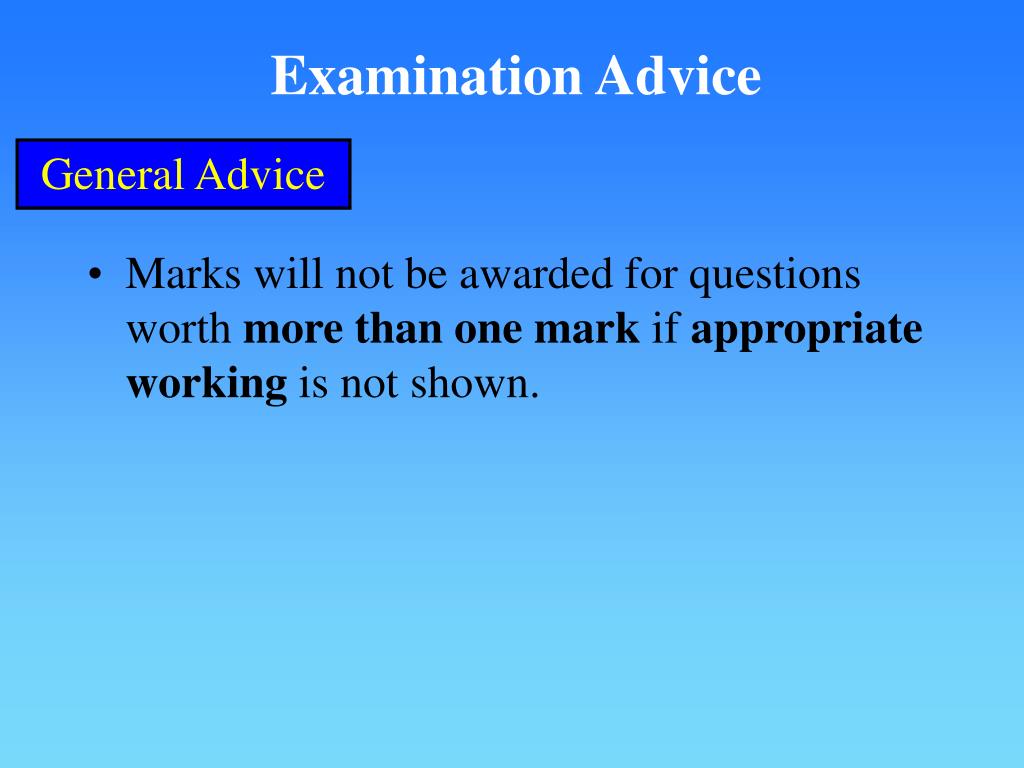 Examination Advice

General Advice

• Marks will not be awarded for questions worth more than one mark if appropriate working is not shown.